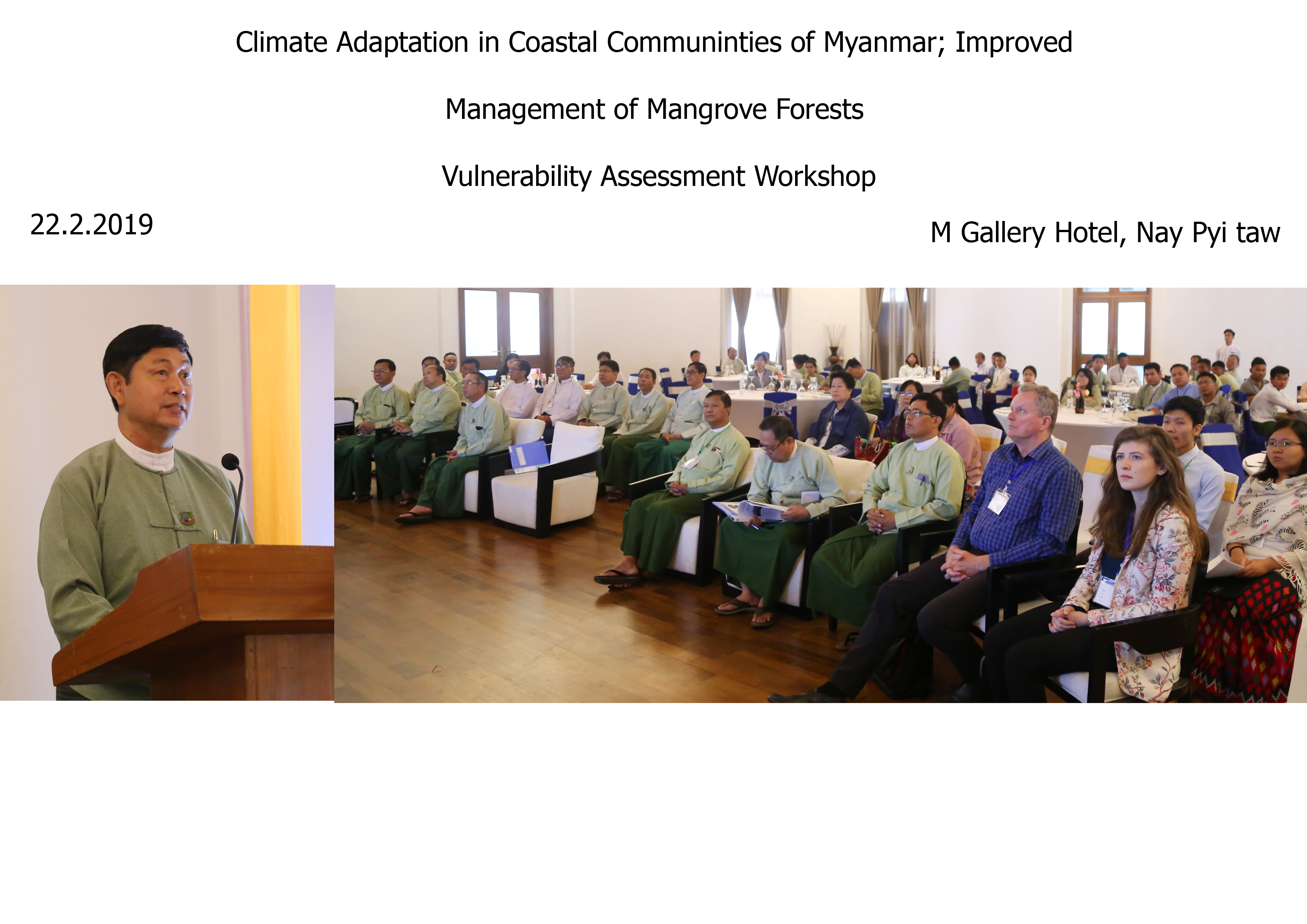 Climate Adaptation in Coastal Communinties of Myanmar; Improved

Management of Mangrove Forests

Vulnerability Assessment Workshop

22.2.2019

M Gallery Hotel, Nay Pyi taw